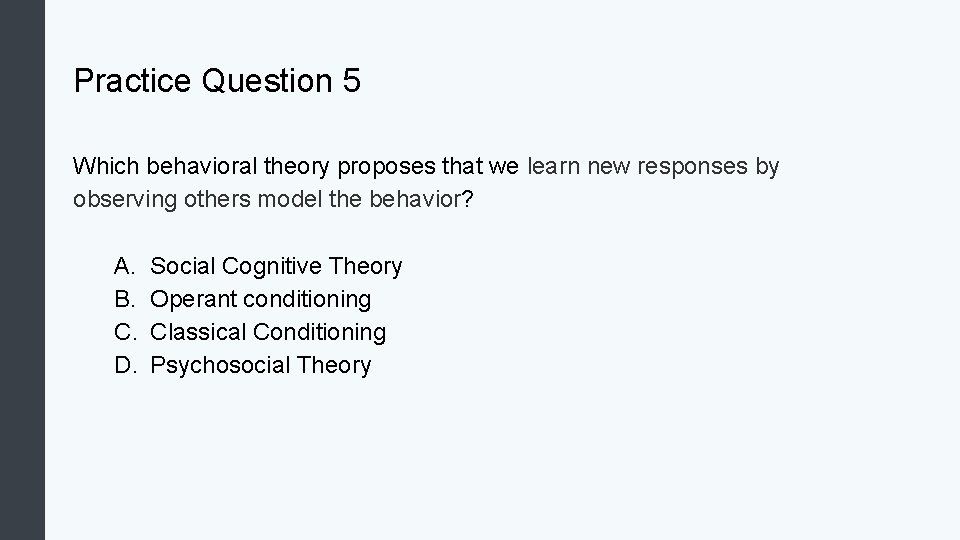 Practice Question 5

Which behavioral theory proposes that we learn new responses by observing others model the behavior?

A. Social Cognitive Theory
B. Operant conditioning
C. Classical Conditioning
D. Psychosocial Theory